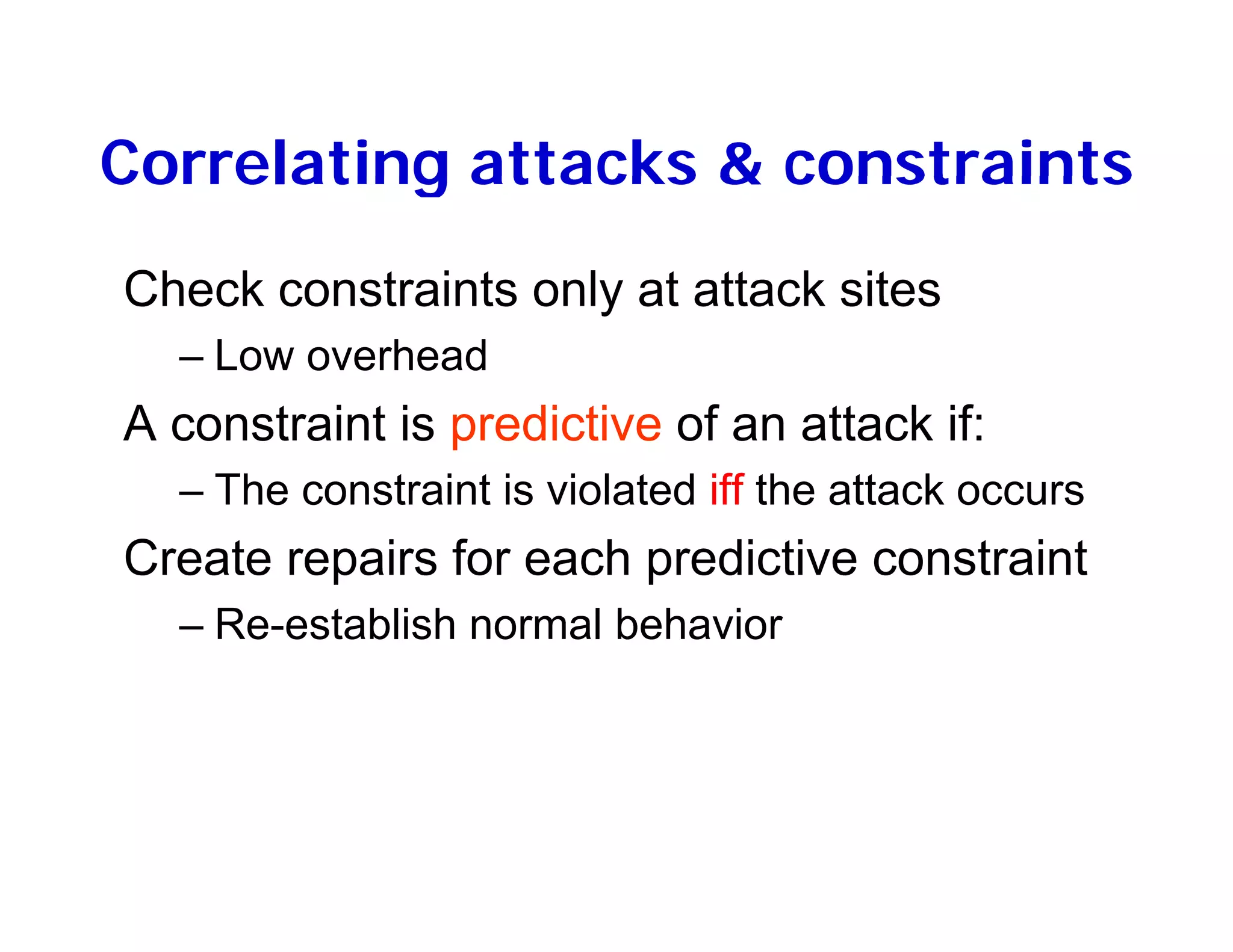 Correlating attacks & constraints

Check constraints only at attack sites

– Low overhead

A constraint is predictive of an attack if:

– The constraint is violated iff the attack occurs

Create repairs for each predictive constraint

– Re-establish normal behavior